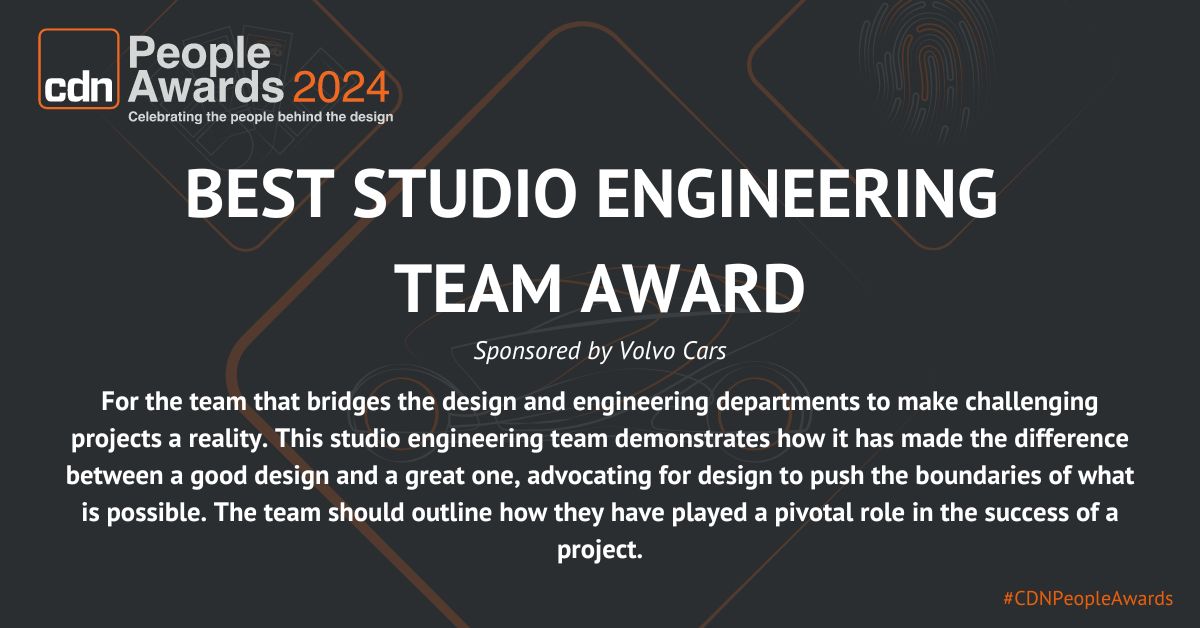 cdn People Awards 2024
Celebrating the people behind the design

BEST STUDIO ENGINEERING TEAM AWARD

Sponsored by Volvo Cars

For the team that bridges the design and engineering departments to make challenging projects a reality. This studio engineering team demonstrates how it has made the difference between a good design and a great one, advocating for design to push the boundaries of what is possible. The team should outline how they have played a pivotal role in the success of a project.

#CDNPeopleAwards